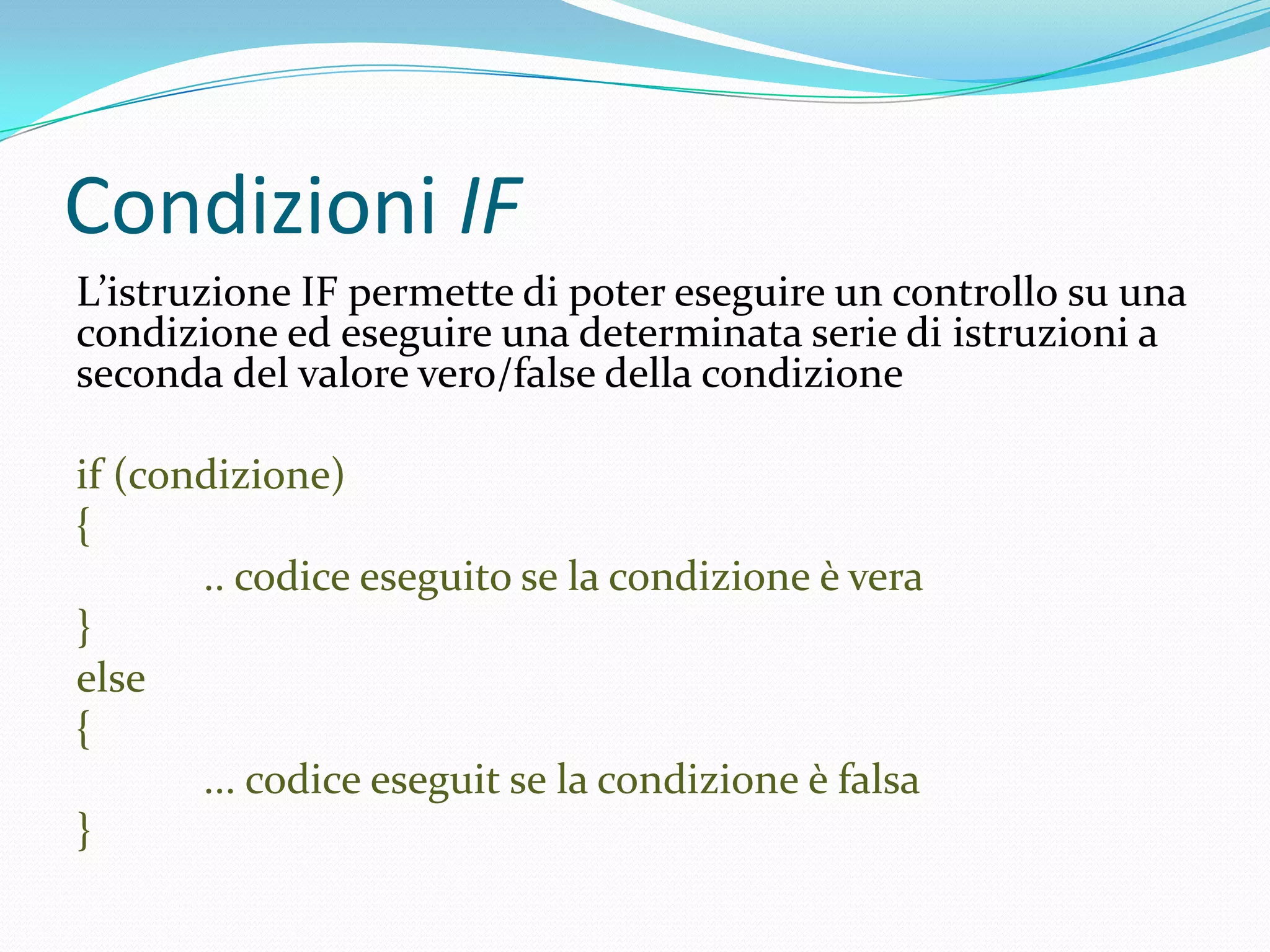 Condizioni IF

L’istruzione IF permette di poter eseguire un controllo su una condizione ed eseguire una determinata serie di istruzioni a seconda del valore vero/false della condizione

if (condizione)
{
.. codice eseguito se la condizione è vera
}
else
{
… codice eseguit se la condizione è falsa
}